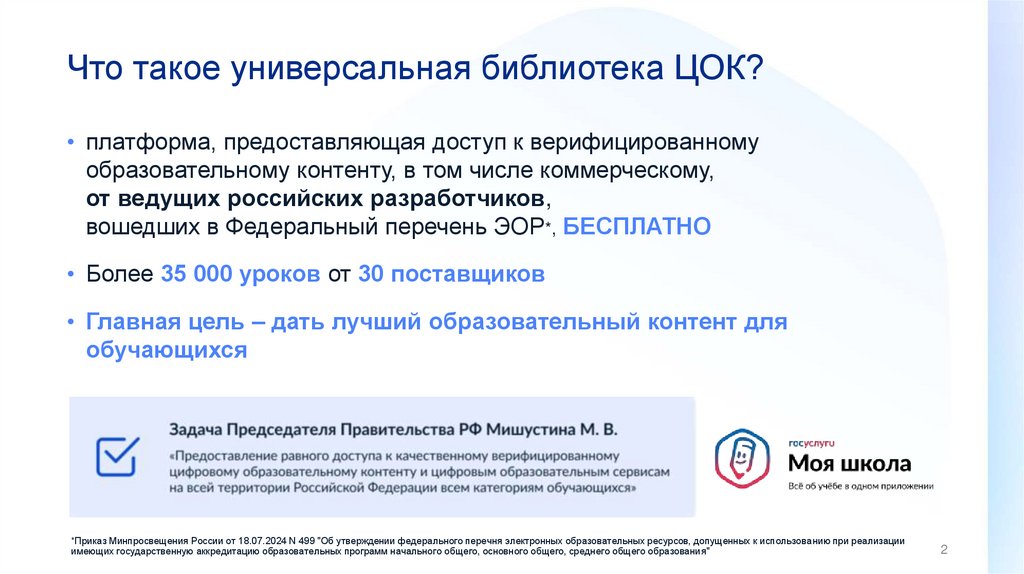 Что такое универсальная библиотека ЦОК?

• платформа, предоставляющая доступ к верифицированному образовательному контенту, в том числе коммерческому, от ведущих российских разработчиков, вошедших в Федеральный перечень ЭОР*, БЕСПЛАТНО

• Более 35 000 уроков от 30 поставщиков

• Главная цель – дать лучший образовательный контент для обучающихся

Задача Председателя Правительства РФ Мишустина М. В.

«Предоставление равного доступа к качественному верифицированному цифровому образовательному контенту и цифровым образовательным сервисам на всей территории Российской Федерации всем категориям обучающихся»

госуслуги
Моя школа
Всё об учёбе в одном приложении

*Приказ Минпросвещения России от 18.07.2024 N 499 "Об утверждении федерального перечня электронных образовательных ресурсов, допущенных к использованию при реализации имеющих государственную аккредитацию образовательных программ начального общего, основного общего, среднего общего образования"

2